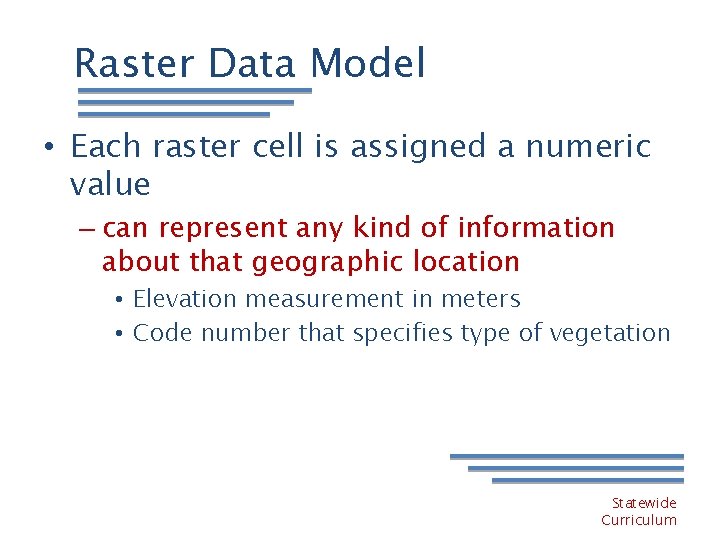 Raster Data Model

• Each raster cell is assigned a numeric value

– can represent any kind of information about that geographic location

• Elevation measurement in meters
• Code number that specifies type of vegetation

Statewide
Curriculum